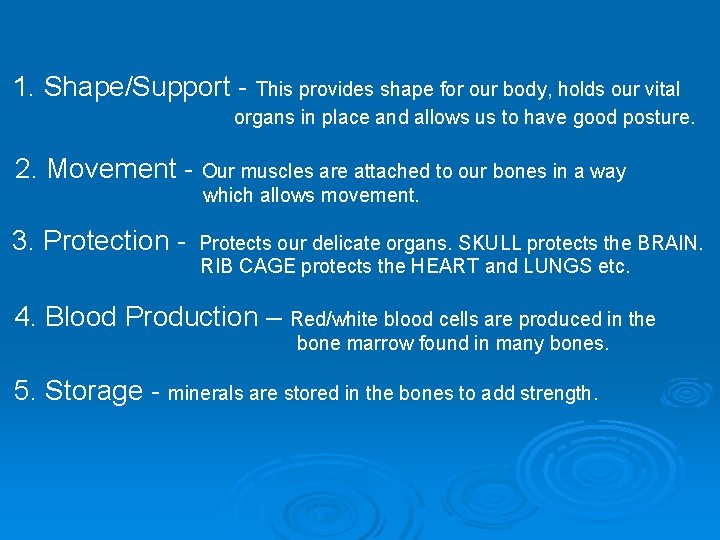 1. Shape/Support - This provides shape for our body, holds our vital organs in place and allows us to have good posture.

2. Movement - Our muscles are attached to our bones in a way which allows movement.

3. Protection - Protects our delicate organs. SKULL protects the BRAIN. RIB CAGE protects the HEART and LUNGS etc.

4. Blood Production – Red/white blood cells are produced in the bone marrow found in many bones.

5. Storage - minerals are stored in the bones to add strength.